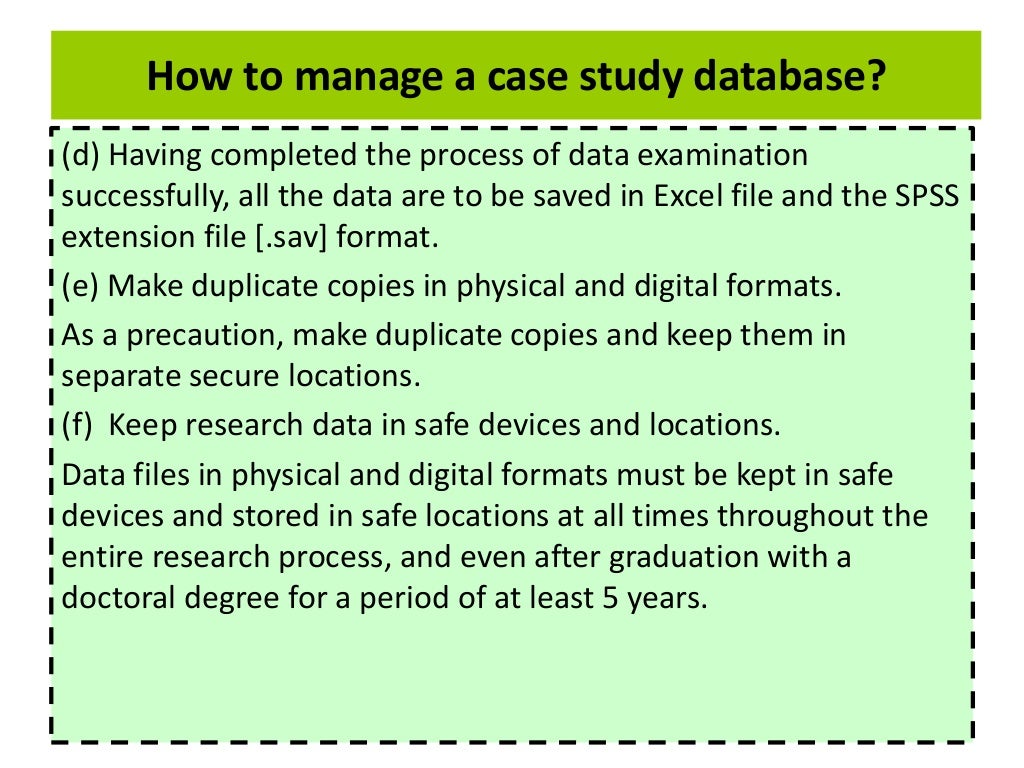 How to manage a case study database?

(d) Having completed the process of data examination successfully, all the data are to be saved in Excel file and the SPSS extension file [.sav] format.

(e) Make duplicate copies in physical and digital formats.

As a precaution, make duplicate copies and keep them in separate secure locations.

(f) Keep research data in safe devices and locations.

Data files in physical and digital formats must be kept in safe devices and stored in safe locations at all times throughout the entire research process, and even after graduation with a doctoral degree for a period of at least 5 years.